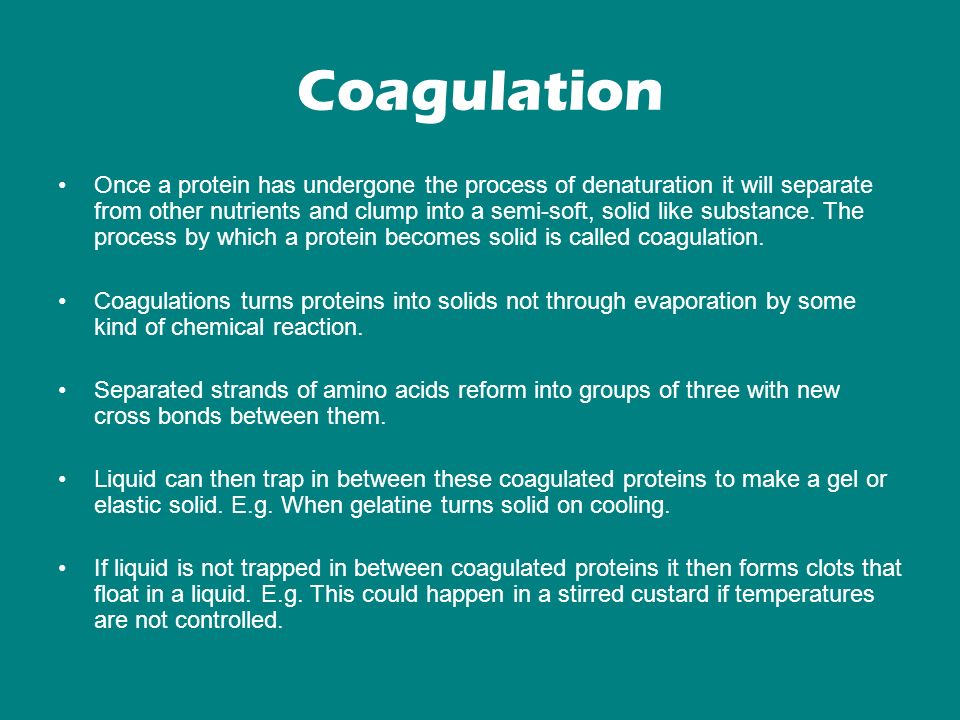 Coagulation

• Once a protein has undergone the process of denaturation it will separate from other nutrients and clump into a semi-soft, solid like substance. The process by which a protein becomes solid is called coagulation.

• Coagulations turns proteins into solids not through evaporation by some kind of chemical reaction.

• Separated strands of amino acids reform into groups of three with new cross bonds between them.

• Liquid can then trap in between these coagulated proteins to make a gel or elastic solid. E.g. When gelatine turns solid on cooling.

• If liquid is not trapped in between coagulated proteins it then forms clots that float in a liquid. E.g. This could happen in a stirred custard if temperatures are not controlled.